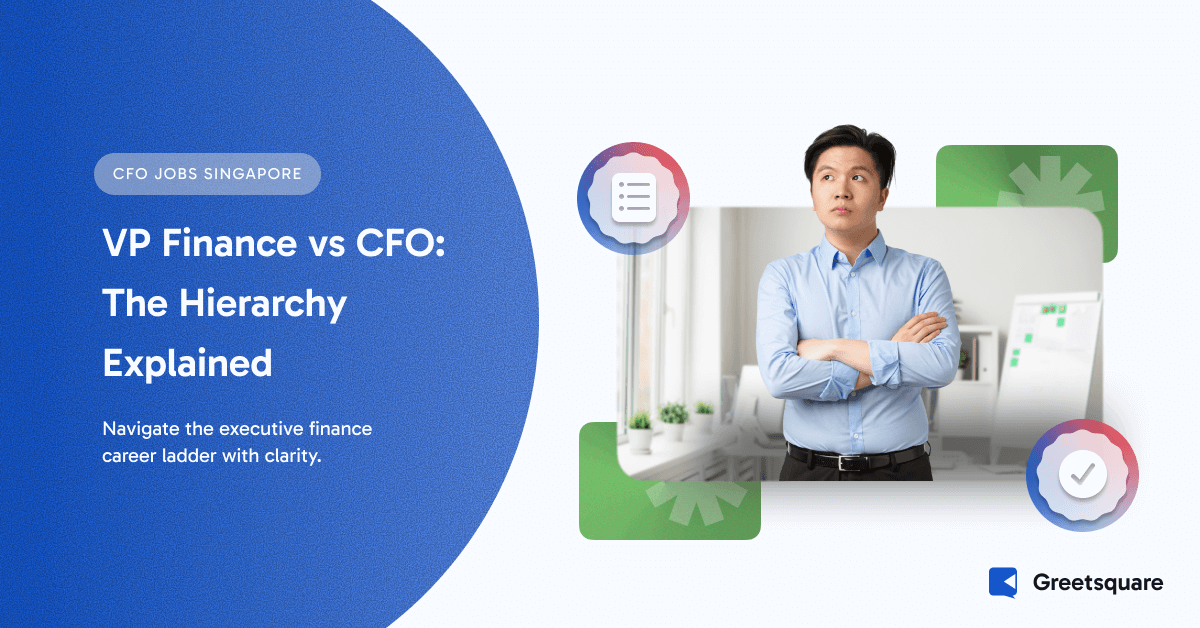 CFO JOBS SINGAPORE

VP Finance vs CFO: The Hierarchy Explained

Navigate the executive finance career ladder with clarity.

Greetsquare